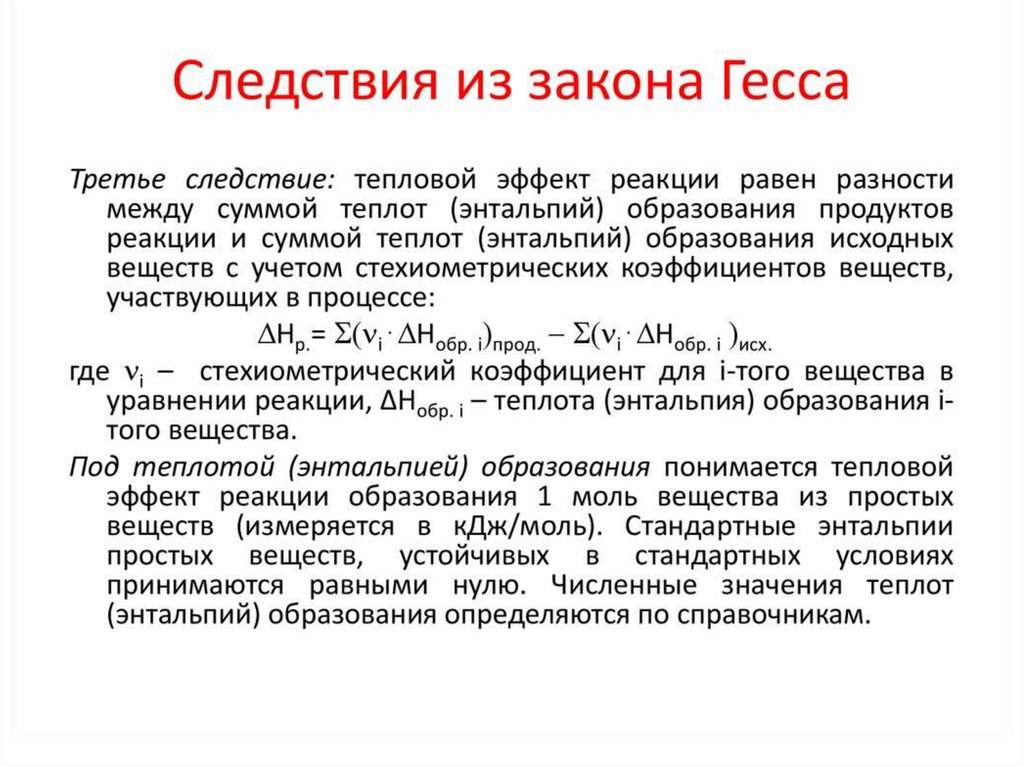 Следствия из закона Гесса

Третье следствие: тепловой эффект реакции равен разности между суммой теплот (энтальпий) образования продуктов реакции и суммой теплот (энтальпий) образования исходных веществ с учетом стехиометрических коэффициентов веществ, участвующих в процессе:

$\Delta H_{р.} = \Sigma(\nu_i \cdot \Delta H_{обр.\ i})_{прод.} - \Sigma(\nu_i \cdot \Delta H_{обр.\ i})_{исх.}$

где $\nu_i$ – стехиометрический коэффициент для i-того вещества в уравнении реакции, $\Delta H_{обр.\ i}$ – теплота (энтальпия) образования i-того вещества.

Под теплотой (энтальпией) образования понимается тепловой эффект реакции образования 1 моль вещества из простых веществ (измеряется в кДж/моль). Стандартные энтальпии простых веществ, устойчивых в стандартных условиях принимаются равными нулю. Численные значения теплот (энтальпий) образования определяются по справочникам.